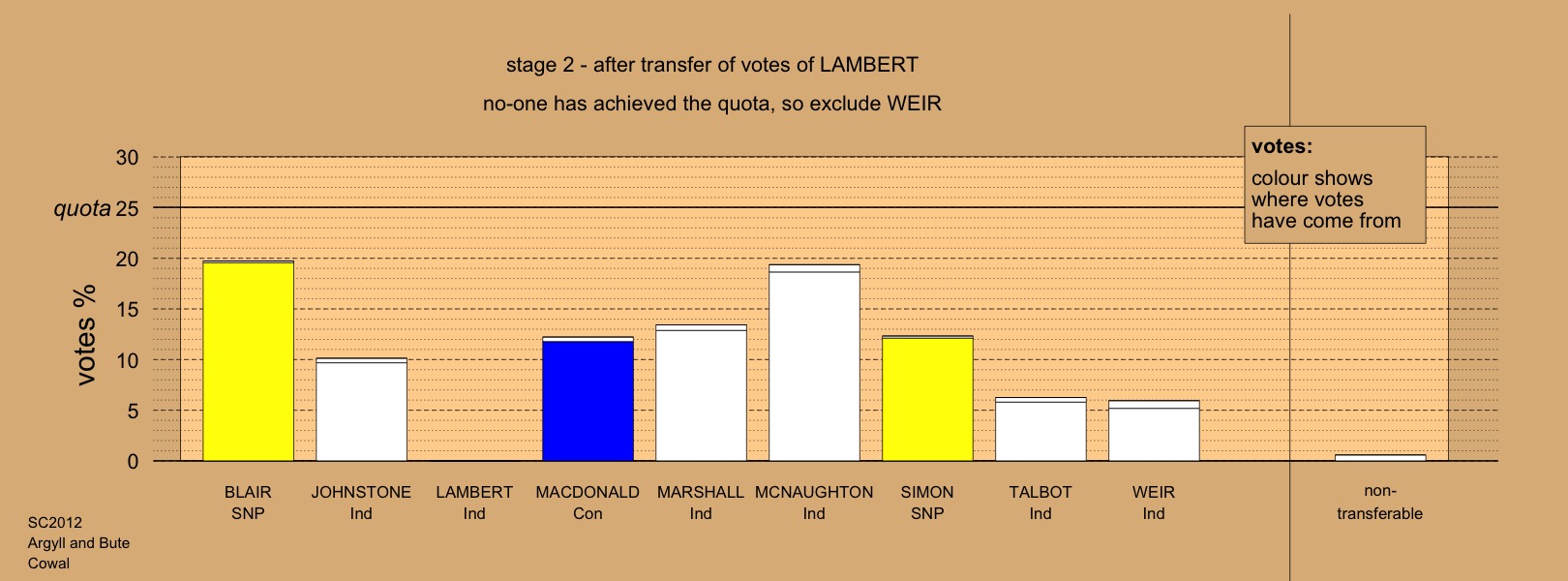 stage 2 - after transfer of votes of LAMBERT

no-one has achieved the quota, so exclude WEIR

votes:

colour shows where votes have come from

30

quota 25

20

15

10

5

0

votes %

BLAIR SNP

JOHNSTONE Ind

LAMBERT Ind

MACDONALD Con

MARSHALL Ind

MCNAUGHTON Ind

SIMON SNP

TALBOT Ind

WEIR Ind

non-transferable

SC2012
Argyll and Bute
Cowal